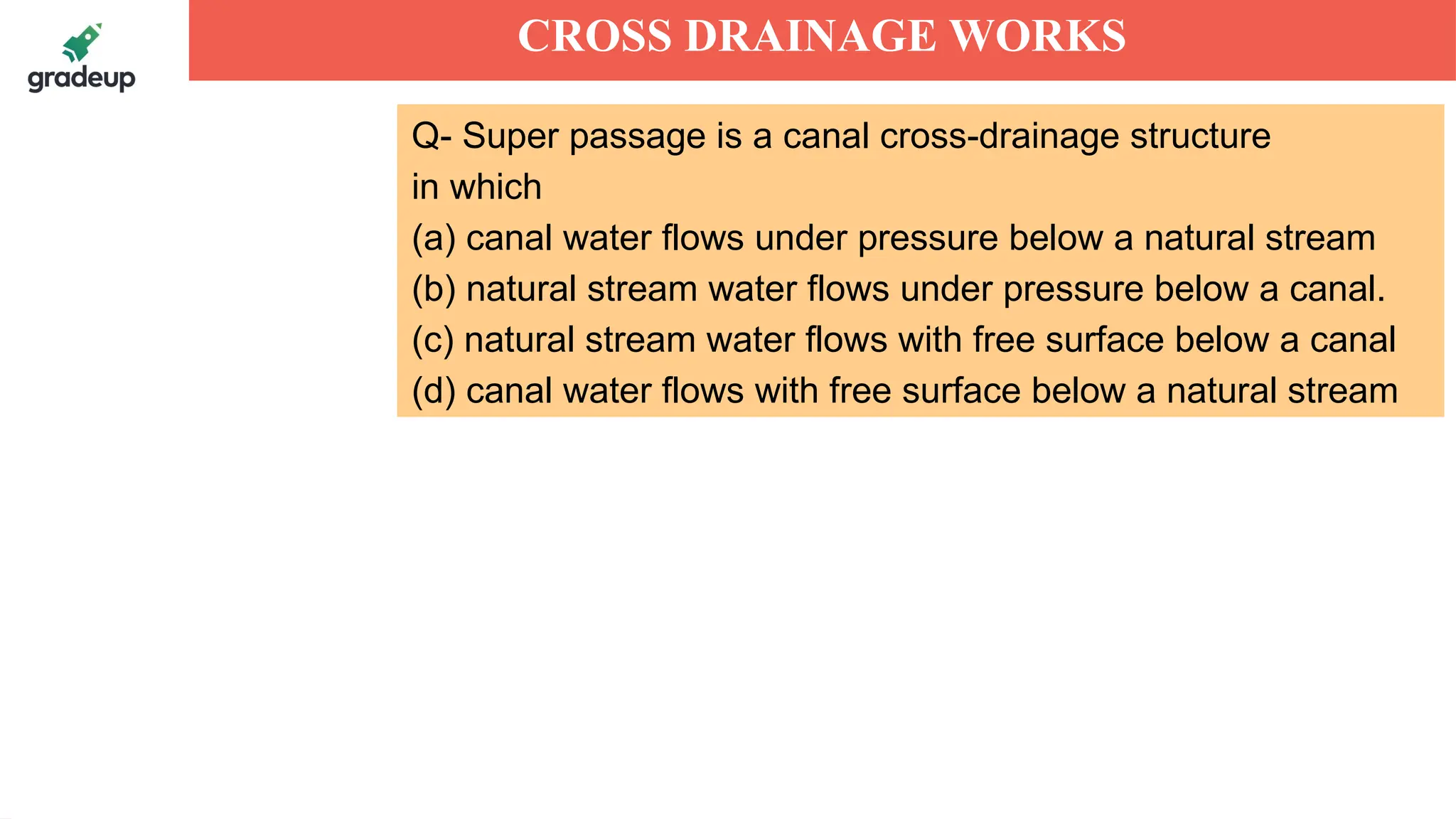 gradeup

CROSS DRAINAGE WORKS

Q- Super passage is a canal cross-drainage structure in which
(a) canal water flows under pressure below a natural stream
(b) natural stream water flows under pressure below a canal.
(c) natural stream water flows with free surface below a canal
(d) canal water flows with free surface below a natural stream